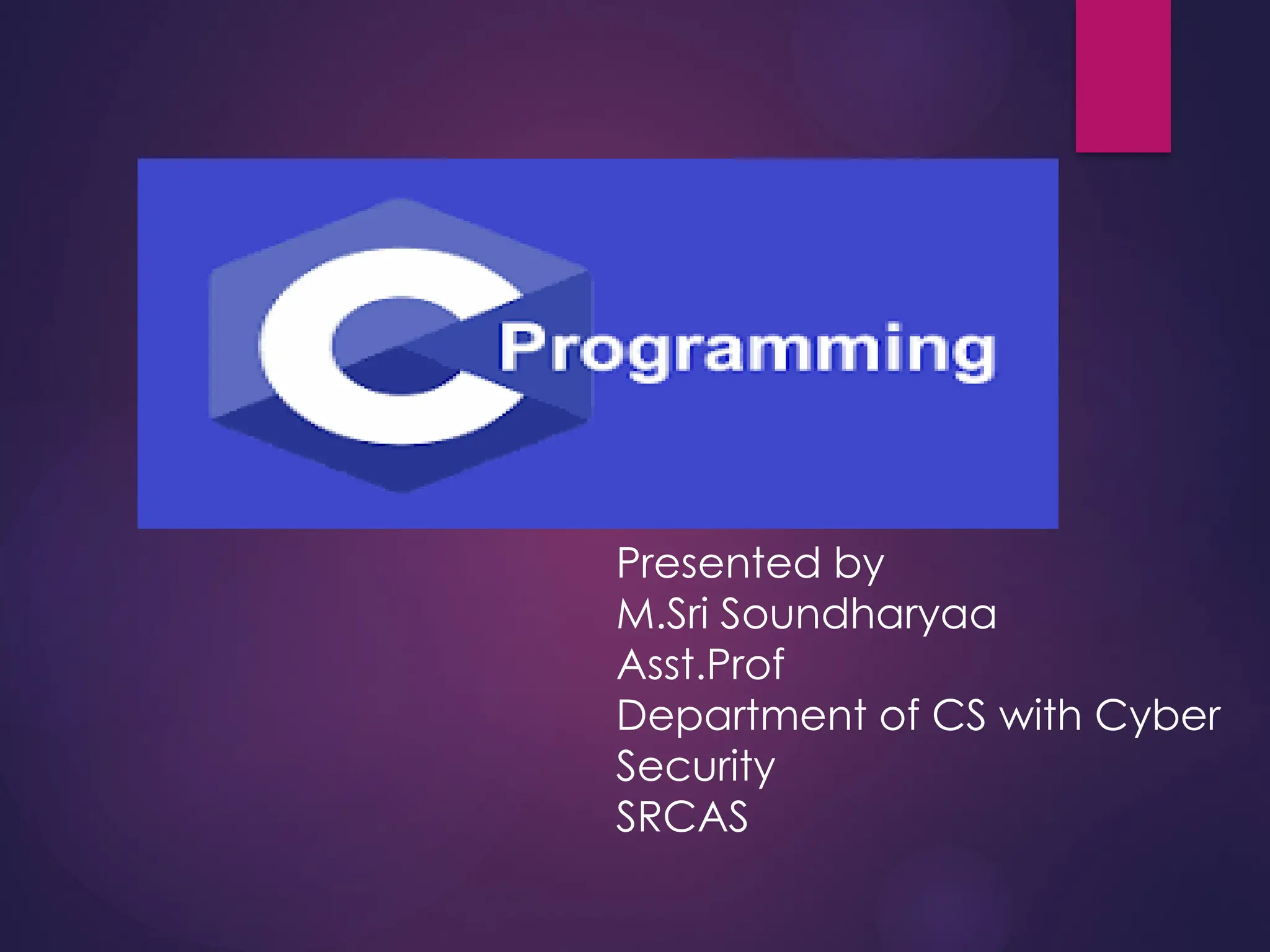 C Programming

Presented by
M.Sri Soundharyaa
Asst.Prof
Department of CS with Cyber Security
SRCAS